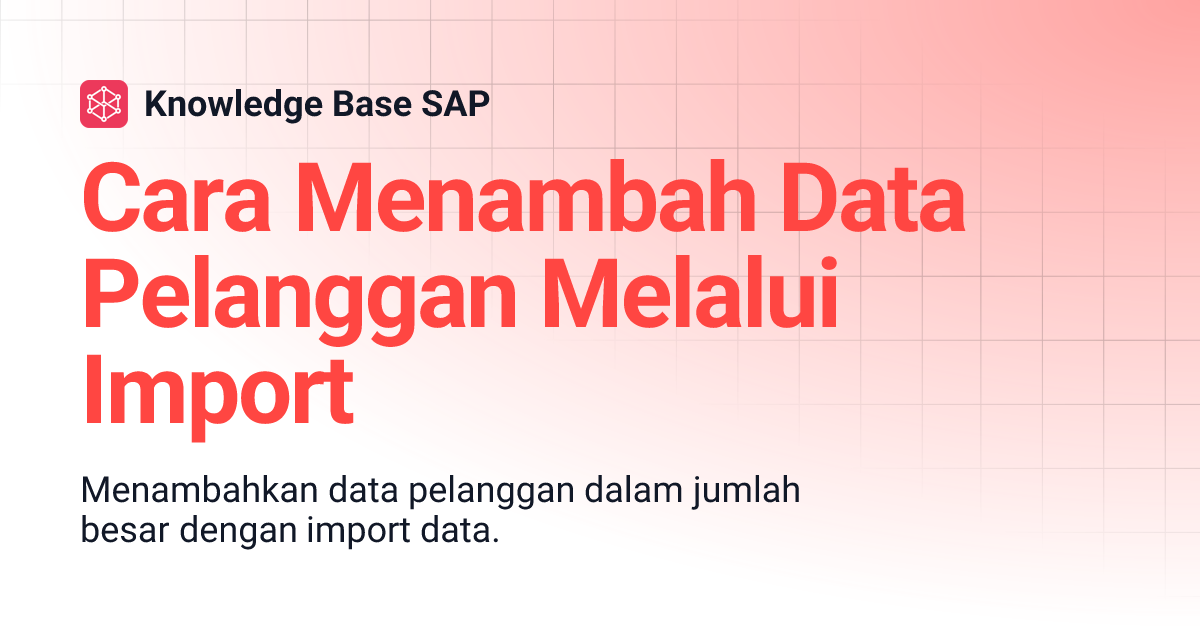 Knowledge Base SAP

Cara Menambah Data Pelanggan Melalui Import

Menambahkan data pelanggan dalam jumlah besar dengan import data.